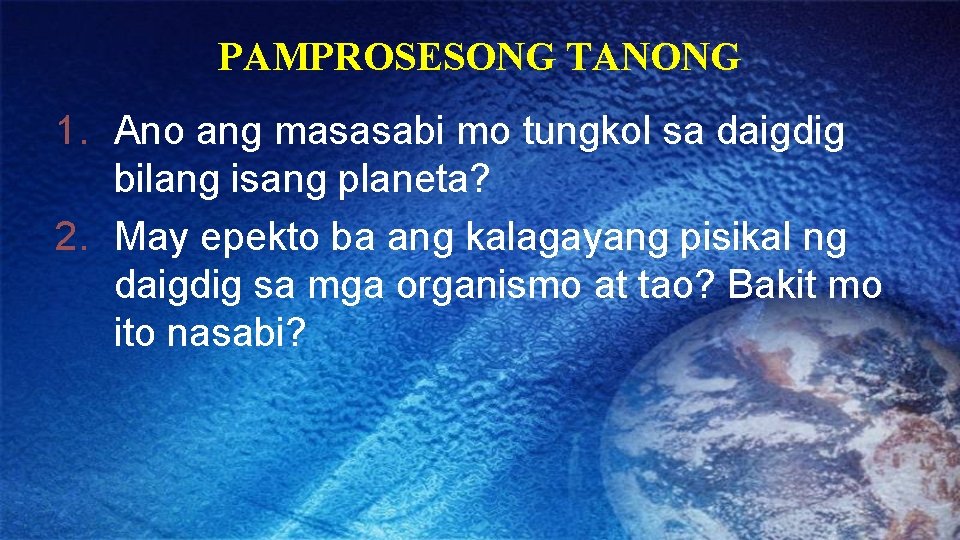 PAMPROSESONG TANONG

1. Ano ang masasabi mo tungkol sa daigdig bilang isang planeta?
2. May epekto ba ang kalagayang pisikal ng daigdig sa mga organismo at tao? Bakit mo ito nasabi?